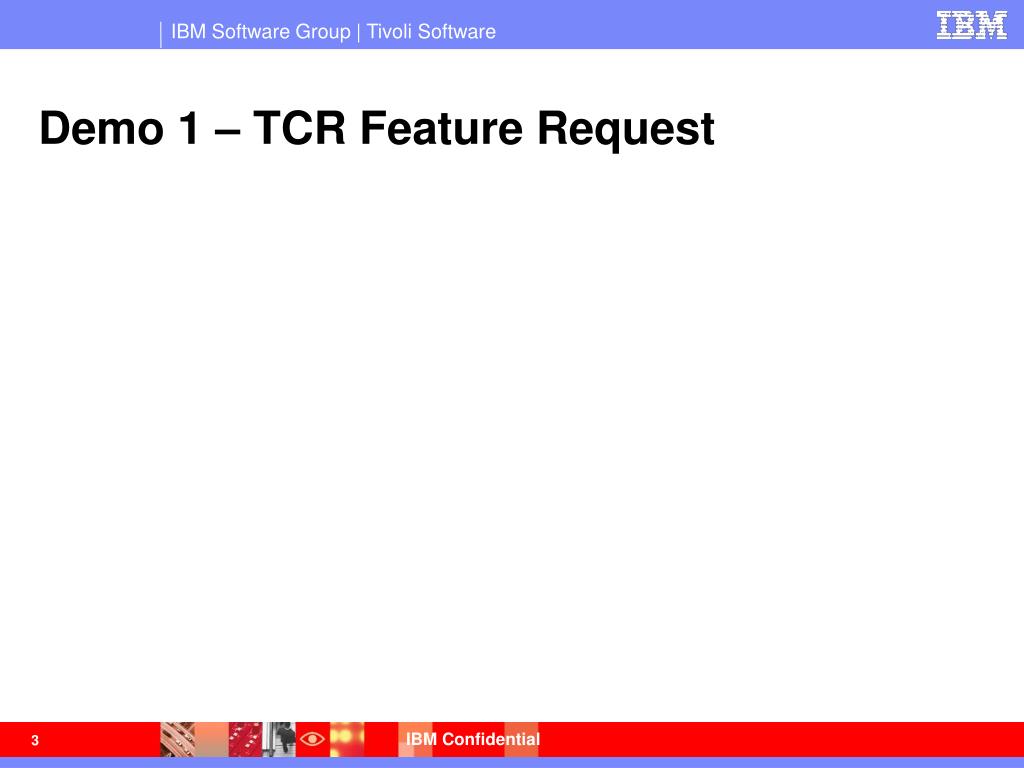 IBM Software Group | Tivoli Software

IBM

Demo 1 – TCR Feature Request

3

IBM Confidential